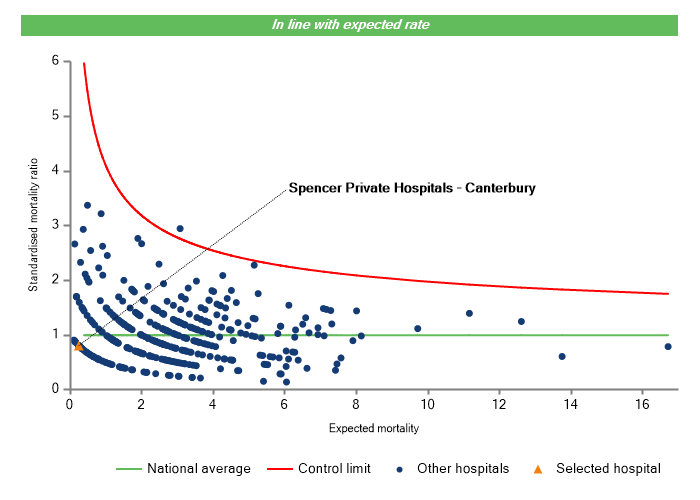 In line with expected rate

Standardised mortality ratio

6
5
4
3
2
1
0

Spencer Private Hospitals - Canterbury

0 2 4 6 8 10 12 14 16

Expected mortality

National average
Control limit
Other hospitals
Selected hospital